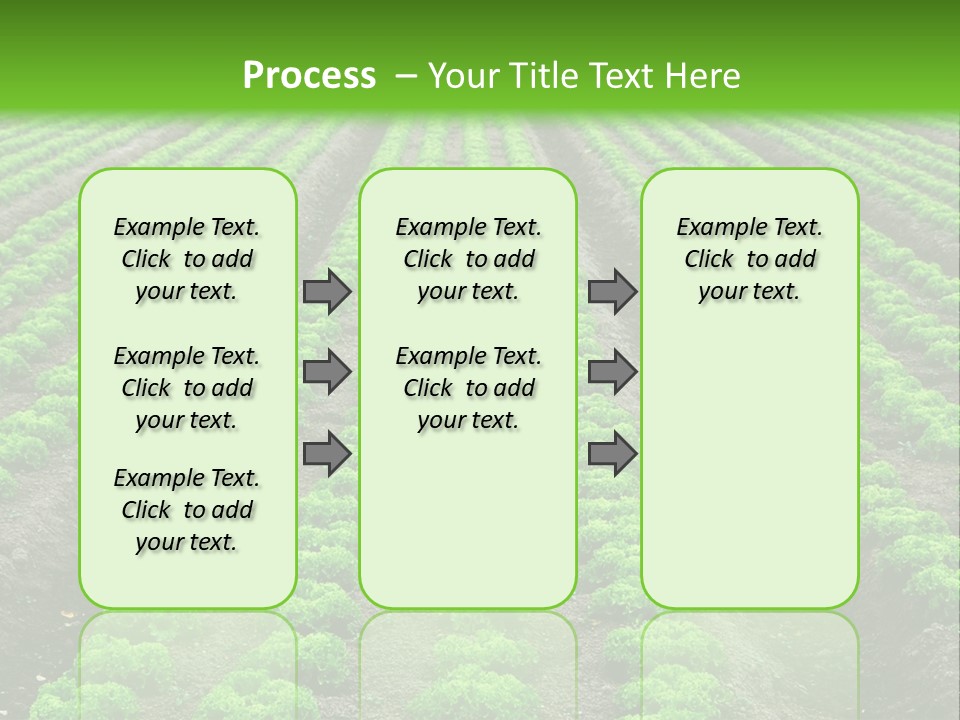 Process – Your Title Text Here

Example Text. Click to add your text.

Example Text. Click to add your text.

Example Text. Click to add your text.

Example Text. Click to add your text.

Example Text. Click to add your text.

Example Text. Click to add your text.